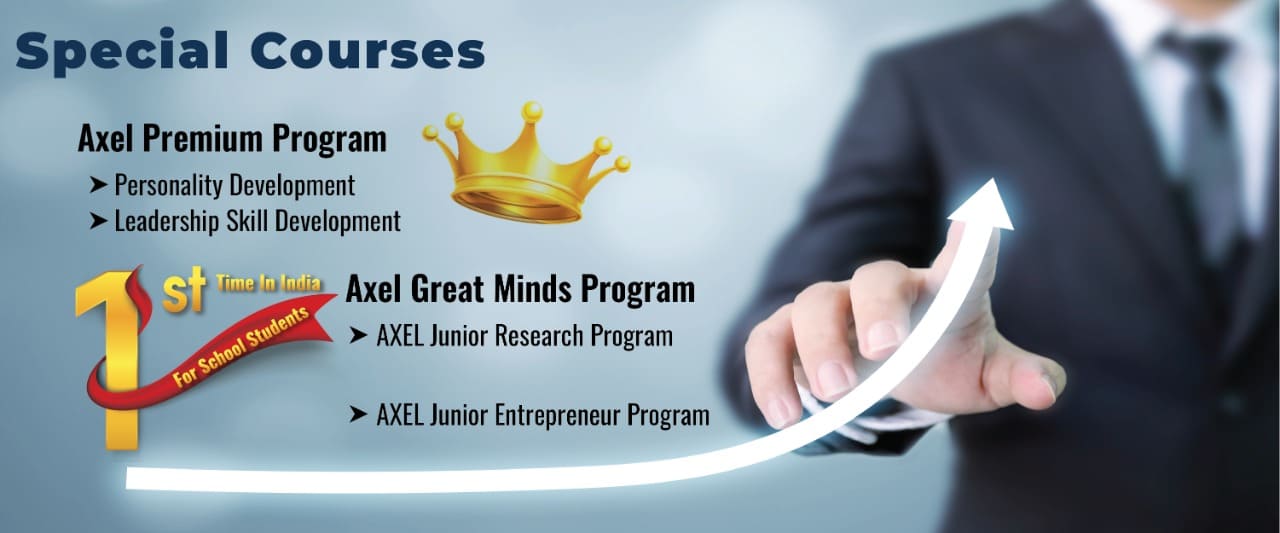 Special Courses

Axel Premium Program

➤ Personality Development
➤ Leadership Skill Development

1st Time In India
For School Students

Axel Great Minds Program

➤ AXEL Junior Research Program

➤ AXEL Junior Entrepreneur Program